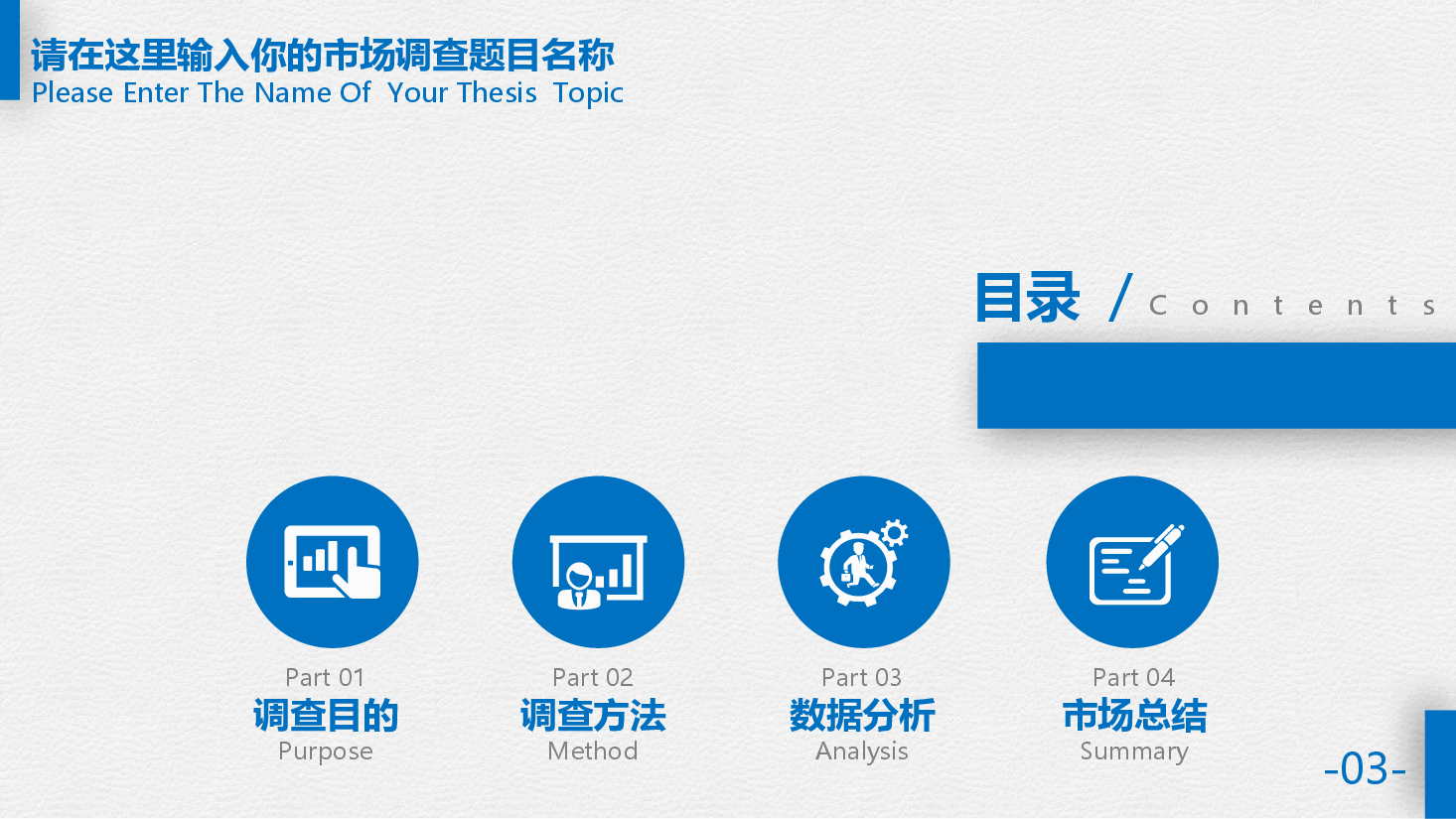 请在这里输入你的市场调查题目名称
Please Enter The Name Of Your Thesis Topic

目录 / Contents

Part 01
调查目的
Purpose

Part 02
调查方法
Method

Part 03
数据分析
Analysis

Part 04
市场总结
Summary

-03-